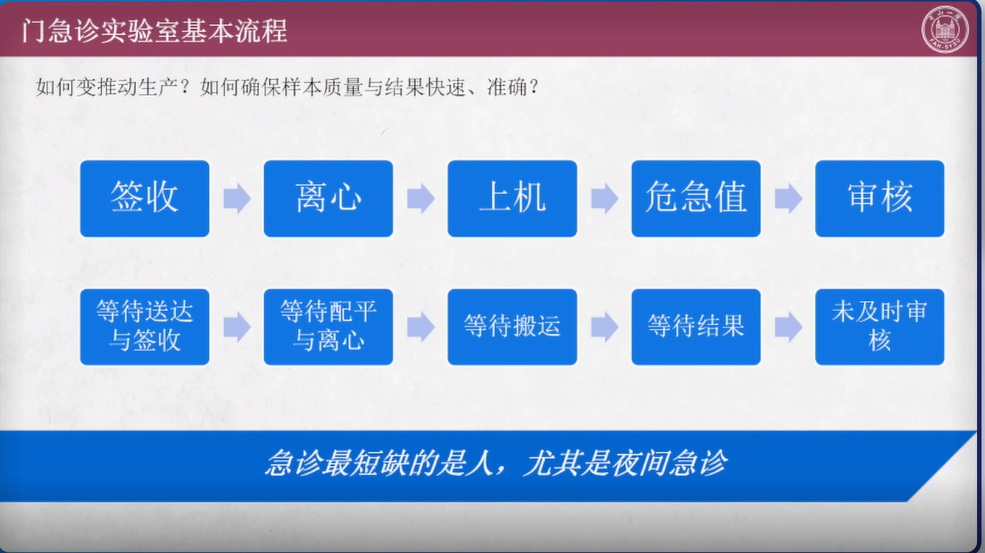 门急诊实验室基本流程

如何变推动生产？如何确保样本质量与结果快速、准确？

签收

离心

上机

危急值

审核

等待送达与签收

等待配平与离心

等待搬运

等待结果

未及时审核

急诊最短缺的是人，尤其是夜间急诊